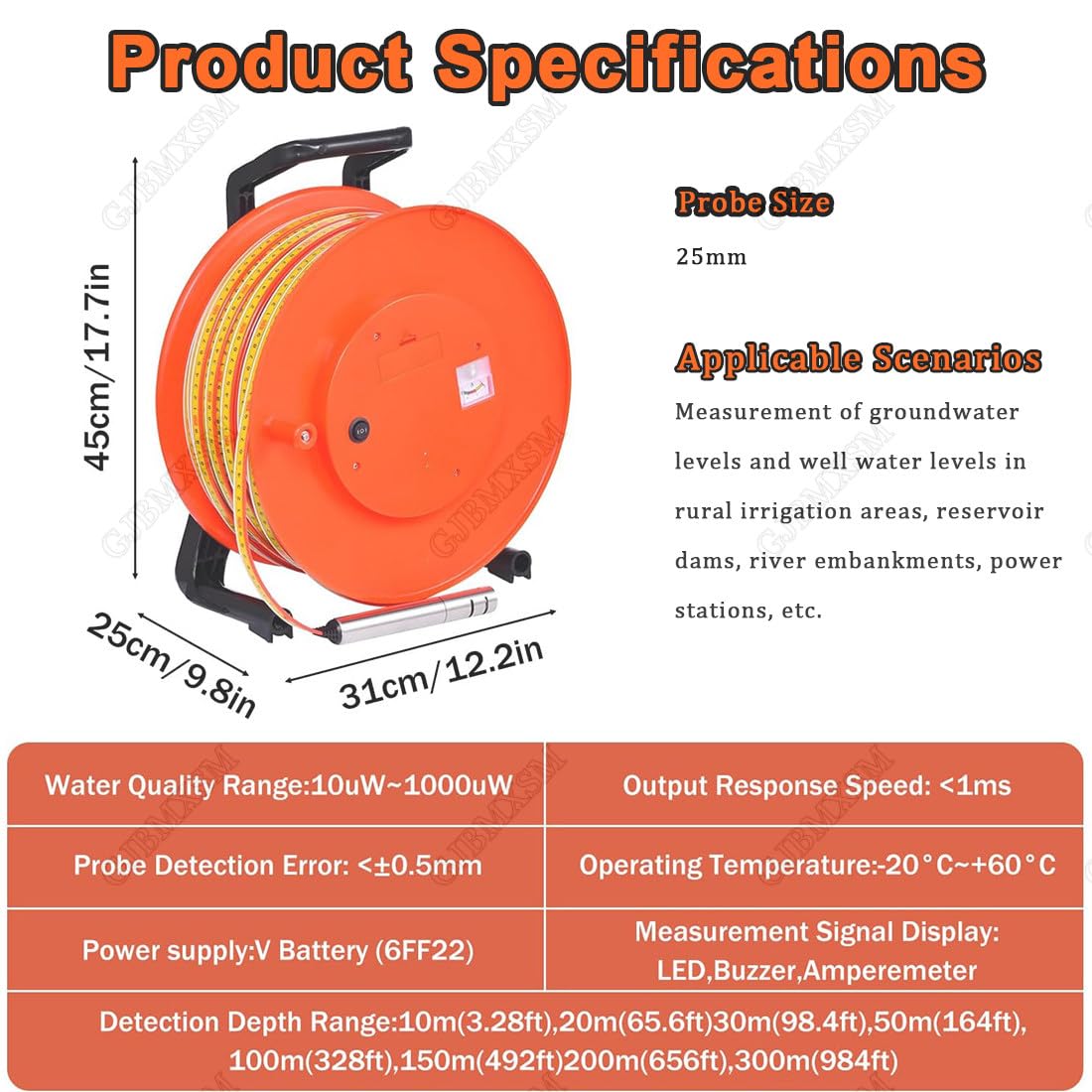 Product Specifications

45cm/17.7in

25cm/9.8in

31cm/12.2in

Probe Size

25mm

Applicable Scenarios

Measurement of groundwater levels and well water levels in rural irrigation areas, reservoir dams, river embankments, power stations, etc.

| Water Quality Range:10uW~1000uW | Output Response Speed: <1ms |
|---|---|
| Probe Detection Error: <±0.5mm | Operating Temperature:-20°C~+60°C |
| Power supply:V Battery (6FF22) | Measurement Signal Display: LED,Buzzer,Amperemeter |

Detection Depth Range:10m(3.28ft),20m(65.6ft)30m(98.4ft),50m(164ft), 100m(328ft),150m(492ft)200m(656ft),300m(984ft)

GJBMXSM